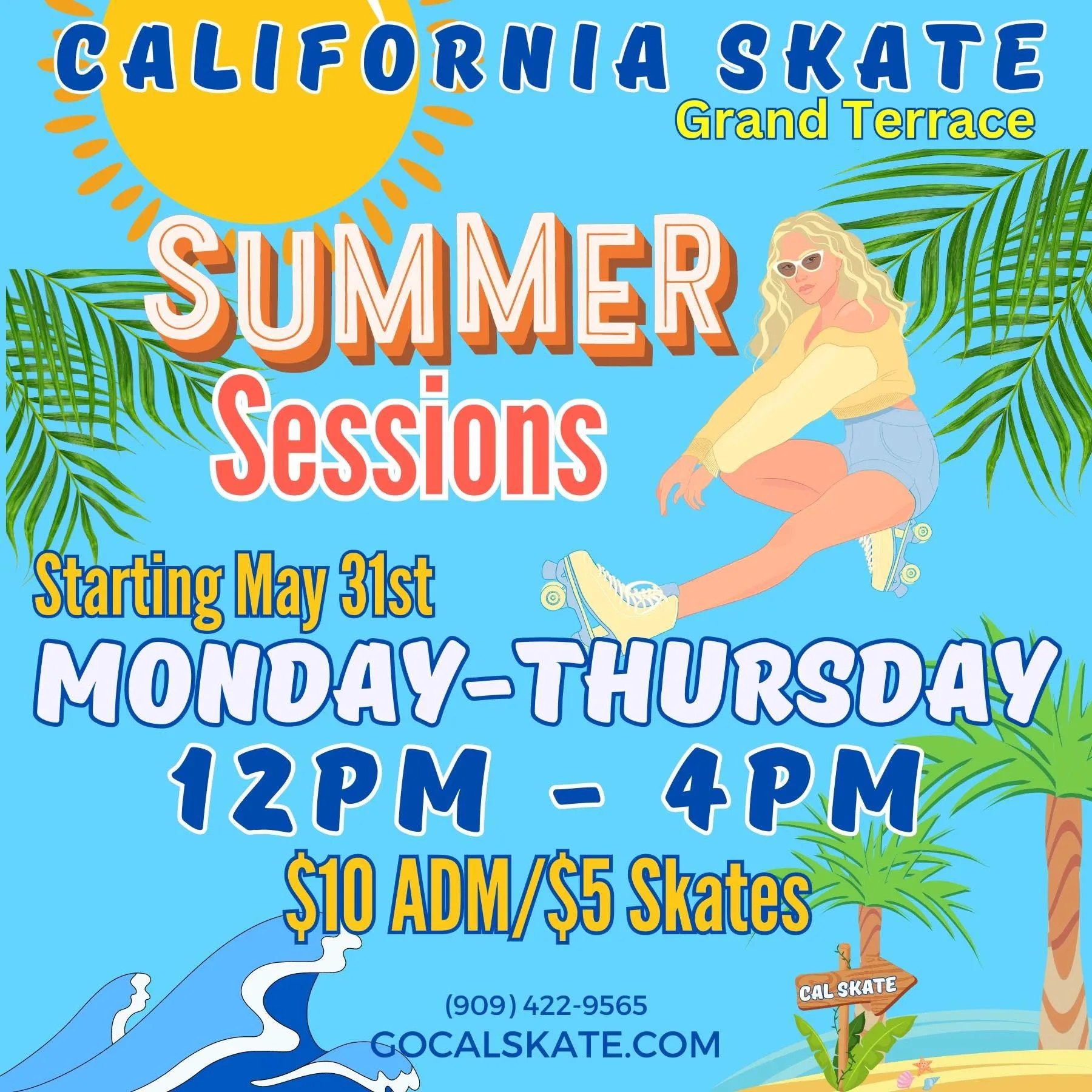 CALIFORNIA SKATE
Grand Terrace

SUMMER
Sessions

Starting May 31st
MONDAY-THURSDAY
12PM - 4PM
$10 ADM/$5 Skates

CAL SKATE

(909) 422-9565
GOCALSKATE.COM